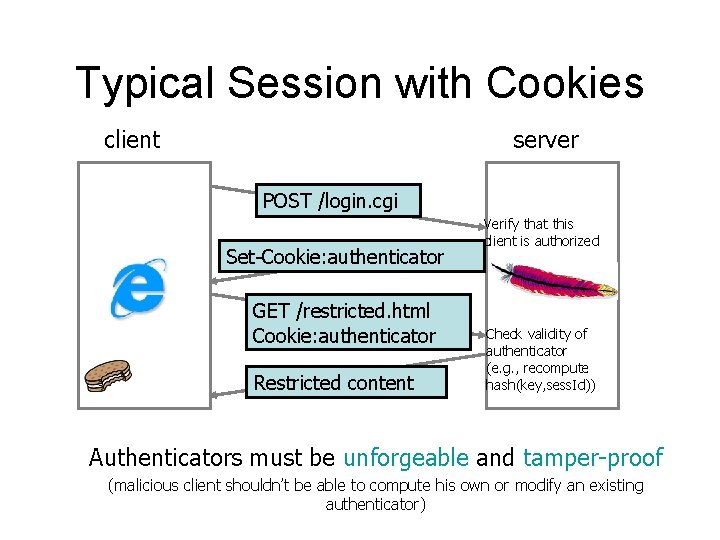 Typical Session with Cookies

client

server

POST /login.cgi

Verify that this client is authorized

Set-Cookie:authenticator

GET /restricted.html
Cookie:authenticator

Check validity of authenticator (e.g., recompute hash(key,sessId))

Restricted content

Authenticators must be unforgeable and tamper-proof

(malicious client shouldn't be able to compute his own or modify an existing authenticator)